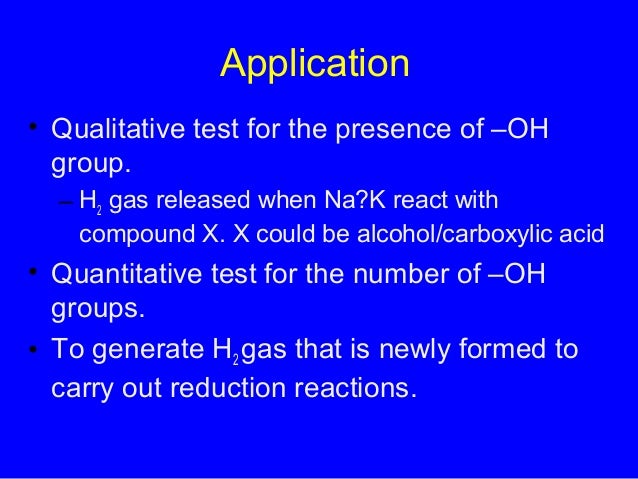 Application

• Qualitative test for the presence of –OH group.
  – $H_2$ gas released when Na?K react with compound X. X could be alcohol/carboxylic acid

• Quantitative test for the number of –OH groups.

• To generate $H_2$gas that is newly formed to carry out reduction reactions.